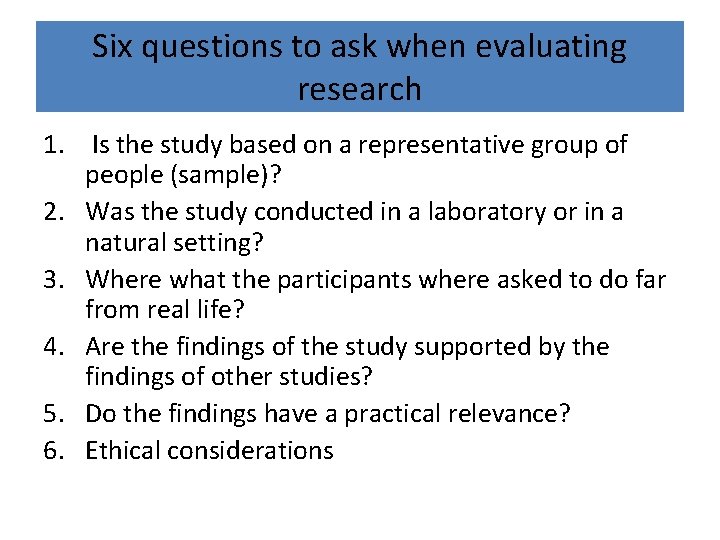 Six questions to ask when evaluating research

1. Is the study based on a representative group of people (sample)?
2. Was the study conducted in a laboratory or in a natural setting?
3. Where what the participants where asked to do far from real life?
4. Are the findings of the study supported by the findings of other studies?
5. Do the findings have a practical relevance?
6. Ethical considerations